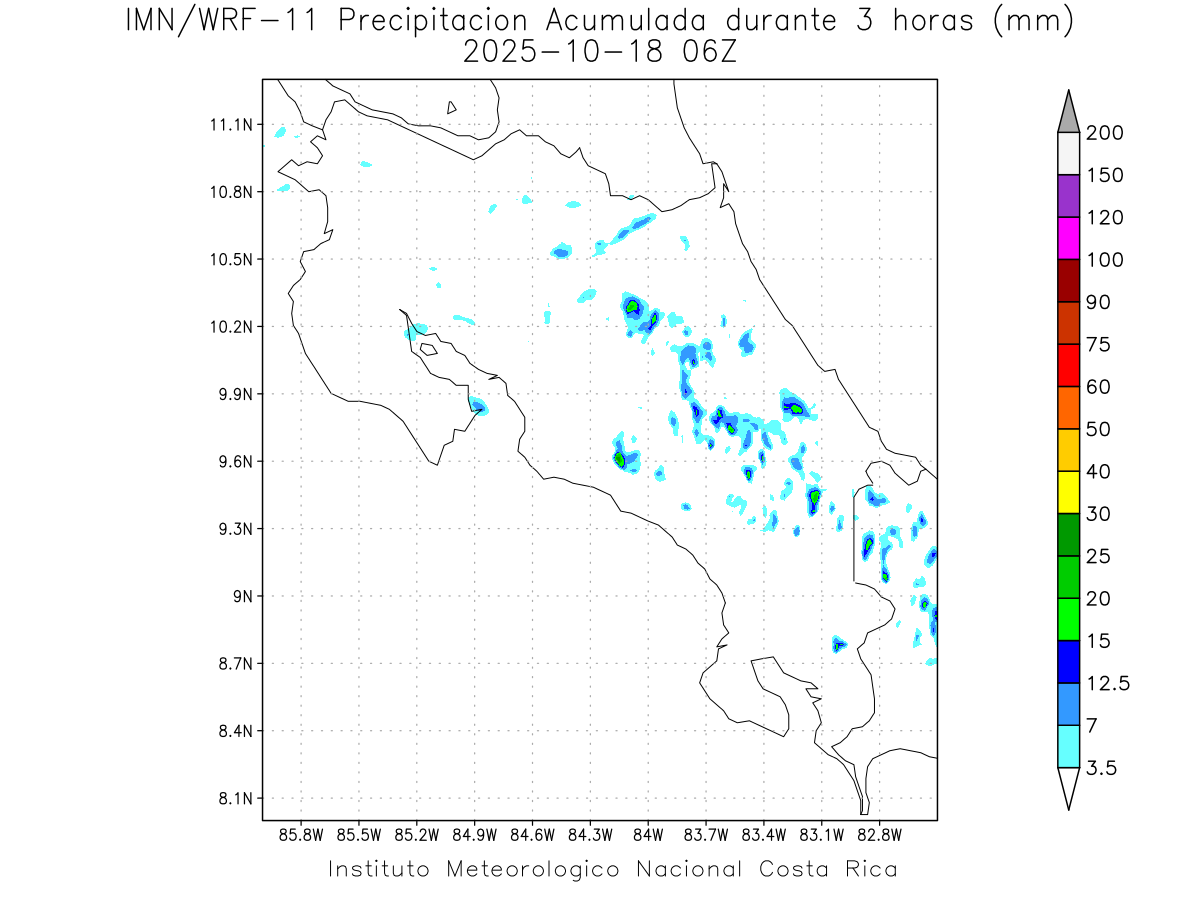 IMN/WRF-11 Precipitacion Acumulada durante 3 horas (mm)
2025-10-18 06Z

11.1N
10.8N
10.5N
10.2N
9.9N
9.6N
9.3N
9N
8.7N
8.4N
8.1N

85.8W 85.5W 85.2W 84.9W 84.6W 84.3W 84W 83.7W 83.4W 83.1W 82.8W

200
150
120
100
90
75
60
50
40
30
25
20
15
12.5
7
3.5

Instituto Meteorologico Nacional Costa Rica